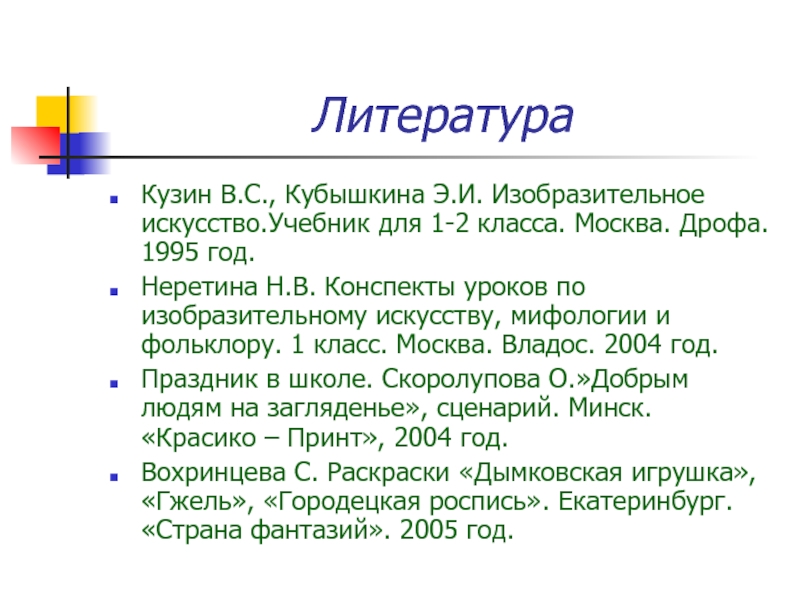 Литература

Кузин В.С., Кубышкина Э.И. Изобразительное искусство.Учебник для 1-2 класса. Москва. Дрофа. 1995 год.

Неретина Н.В. Конспекты уроков по изобразительному искусству, мифологии и фольклору. 1 класс. Москва. Владос. 2004 год.

Праздник в школе. Скоролупова О.»Добрым людям на загляденье», сценарий. Минск. «Красико – Принт», 2004 год.

Вохринцева С. Раскраски «Дымковская игрушка», «Гжель», «Городецкая роспись». Екатеринбург. «Страна фантазий». 2005 год.